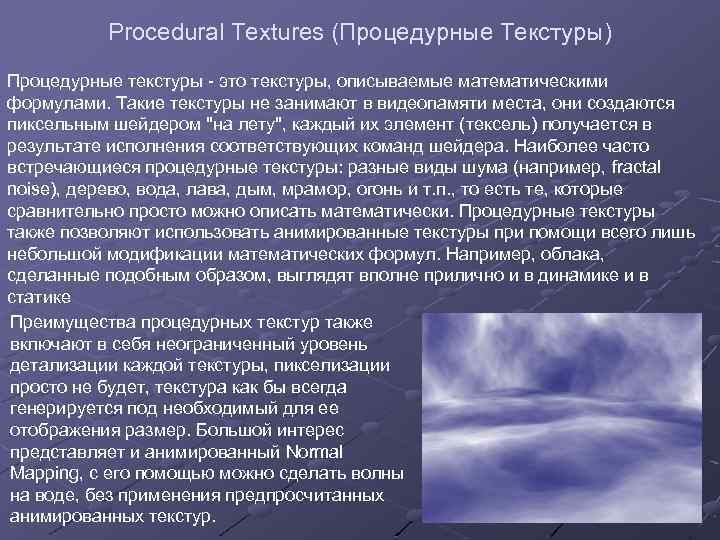 Procedural Textures (Процедурные Текстуры)

Процедурные текстуры - это текстуры, описываемые математическими формулами. Такие текстуры не занимают в видеопамяти места, они создаются пиксельным шейдером "на лету", каждый их элемент (тексель) получается в результате исполнения соответствующих команд шейдера. Наиболее часто встречающиеся процедурные текстуры: разные виды шума (например, fractal noise), дерево, вода, лава, дым, мрамор, огонь и т.п., то есть те, которые сравнительно просто можно описать математически. Процедурные текстуры также позволяют использовать анимированные текстуры при помощи всего лишь небольшой модификации математических формул. Например, облака, сделанные подобным образом, выглядят вполне прилично и в динамике и в статике

Преимущества процедурных текстур также включают в себя неограниченный уровень детализации каждой текстуры, пикселизации просто не будет, текстура как бы всегда генерируется под необходимый для ее отображения размер. Большой интерес представляет и анимированный Normal Mapping, с его помощью можно сделать волны на воде, без применения предпросчитанных анимированных текстур.